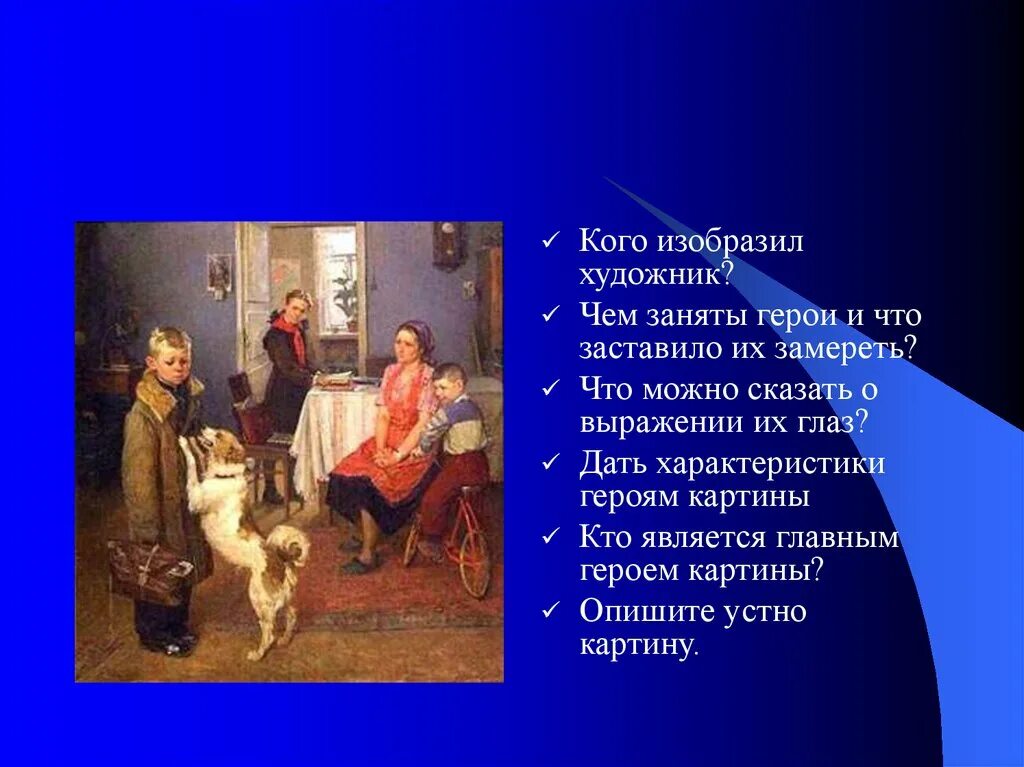 ✓ Кого изобразил художник?
✓ Чем заняты герои и что заставило их замереть?
✓ Что можно сказать о выражении их глаз?
✓ Дать характеристики героям картины
✓ Кто является главным героем картины?
✓ Опишите устно картину.